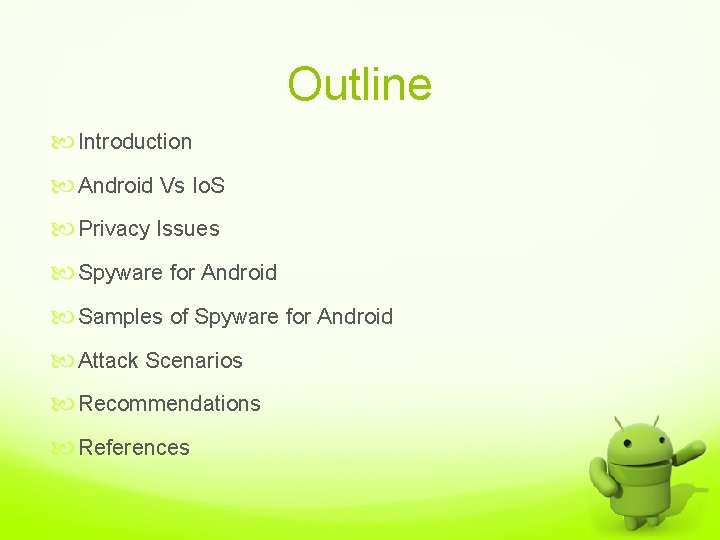 Outline

Introduction

Android Vs IoS

Privacy Issues

Spyware for Android

Samples of Spyware for Android

Attack Scenarios

Recommendations

References